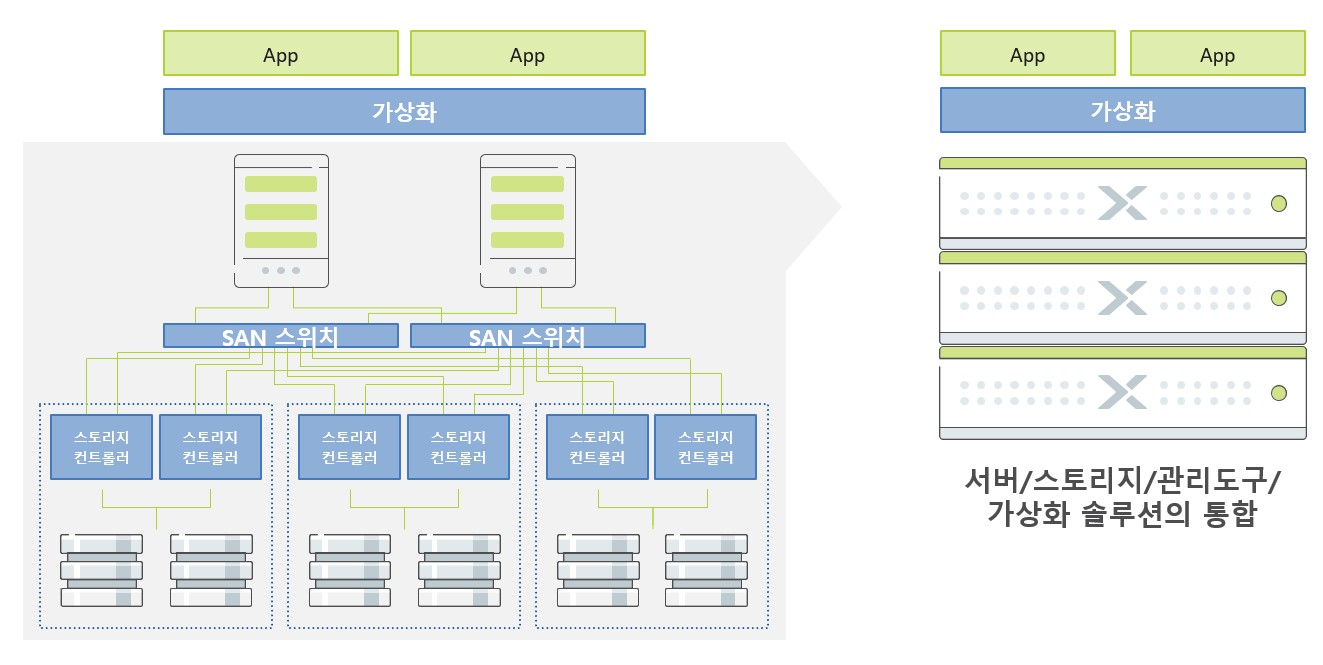 App App

가상화

SAN 스위치 SAN 스위치

스토리지 컨트롤러 스토리지 컨트롤러 스토리지 컨트롤러 스토리지 컨트롤러 스토리지 컨트롤러 스토리지 컨트롤러

App App

가상화

서버/스토리지/관리도구/ 가상화 솔루션의 통합